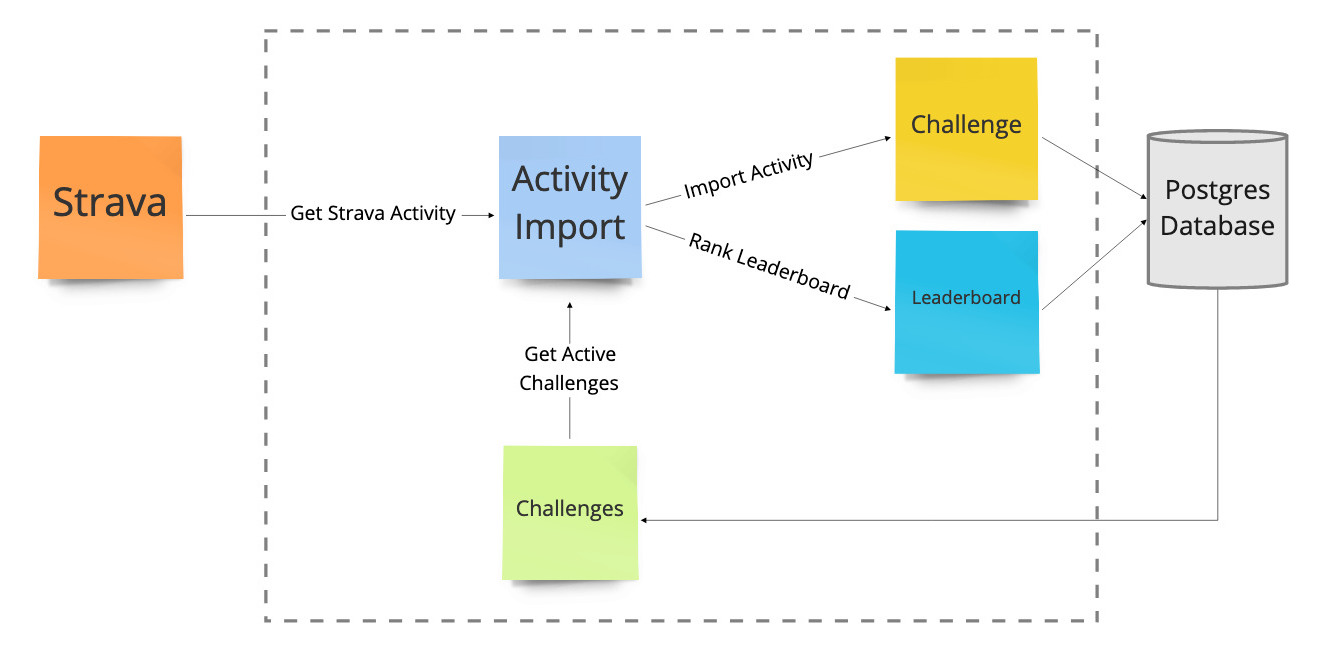 Strava

Get Strava Activity

Activity Import

Import Activity

Rank Leaderboard

Challenge

Leaderboard

Postgres Database

Get Active Challenges

Challenges